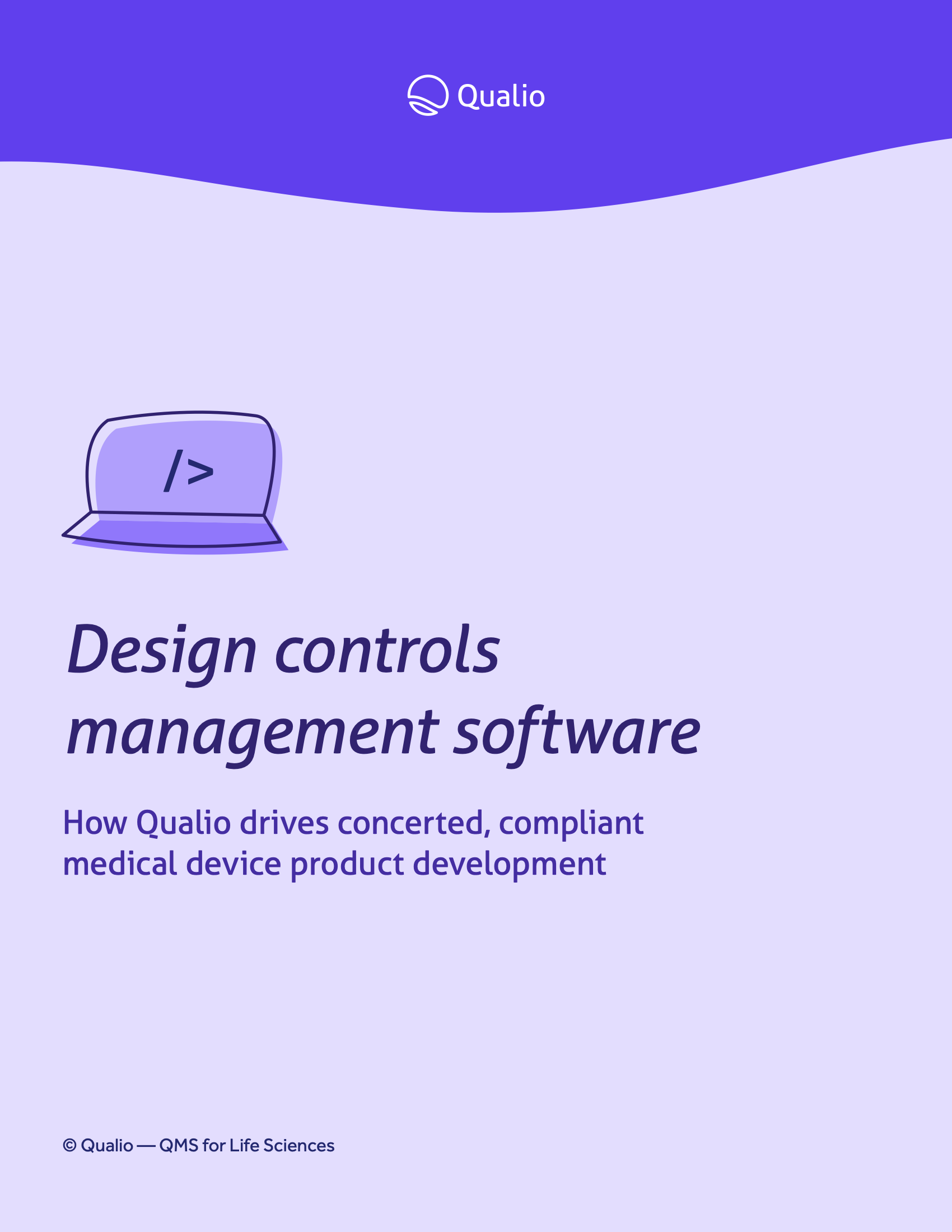 Qualio

/>

Design controls management software

How Qualio drives concerted, compliant medical device product development

© Qualio — QMS for Life Sciences